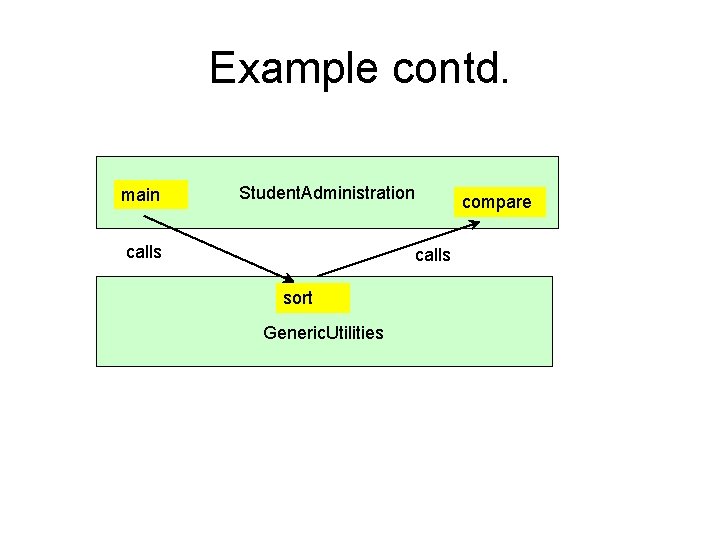 Example contd.

main

StudentAdministration

compare

calls

calls

sort

GenericUtilities